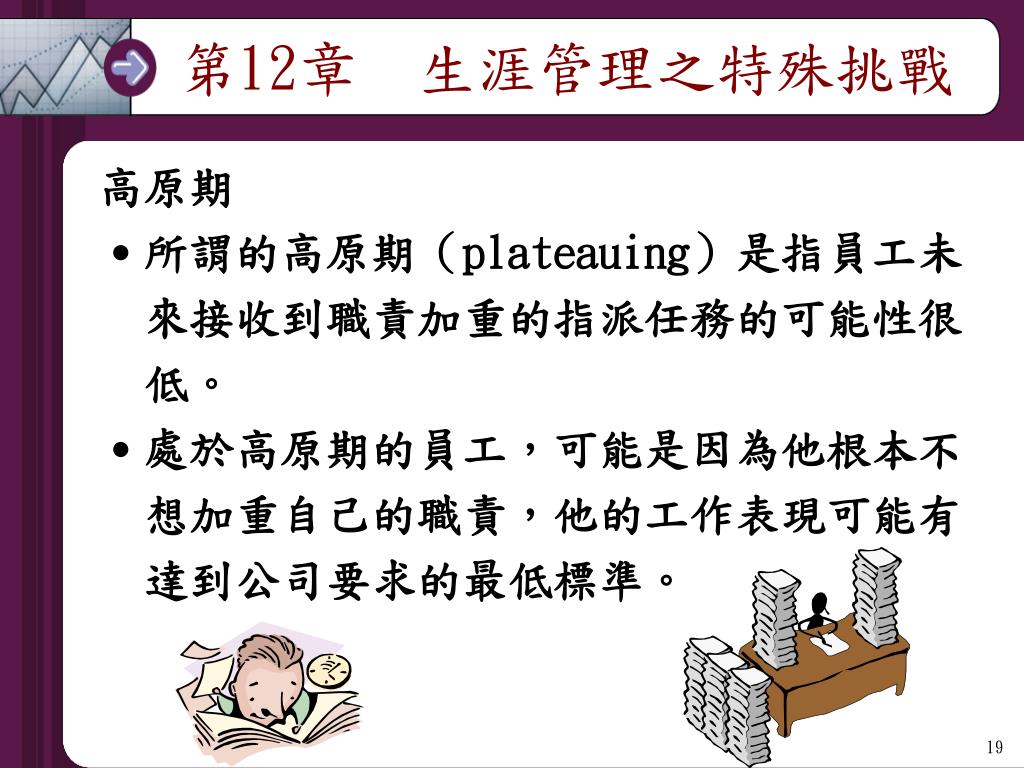 第12章　生涯管理之特殊挑戰

高原期

• 所謂的高原期（plateauing）是指員工未來接收到職責加重的指派任務的可能性很低。

• 處於高原期的員工，可能是因為他根本不想加重自己的職責，他的工作表現可能有達到公司要求的最低標準。

19